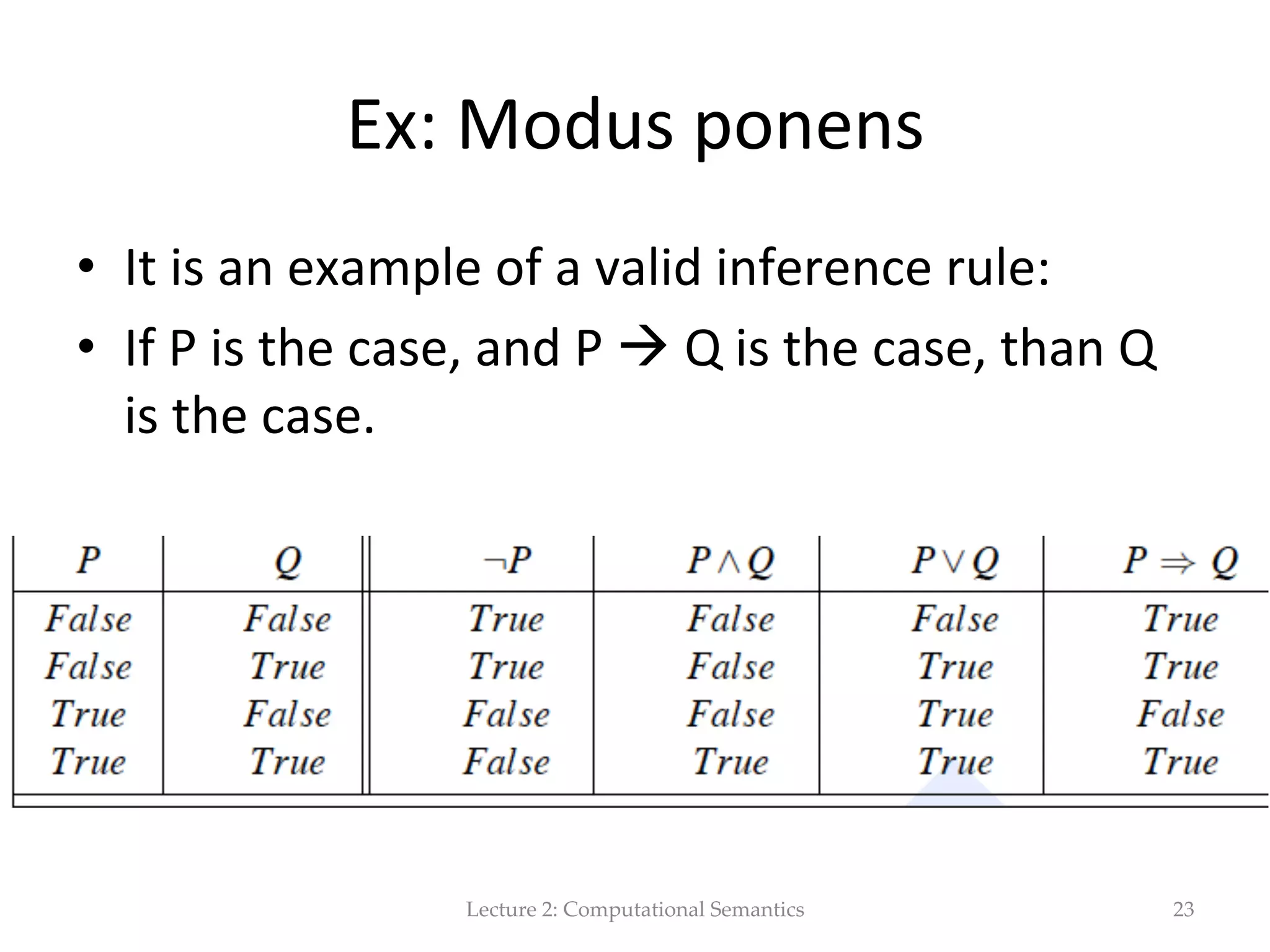 Ex: Modus ponens

• It is an example of a valid inference rule:
• If P is the case, and P → Q is the case, than Q is the case.

| $P$ | $Q$ | $\neg P$ | $P \wedge Q$ | $P \vee Q$ | $P \Rightarrow Q$ |
|---|---|---|---|---|---|
| False | False | True | False | False | True |
| False | True | True | False | True | True |
| True | False | False | False | True | False |
| True | True | False | True | True | True |

Lecture 2: Computational Semantics 23